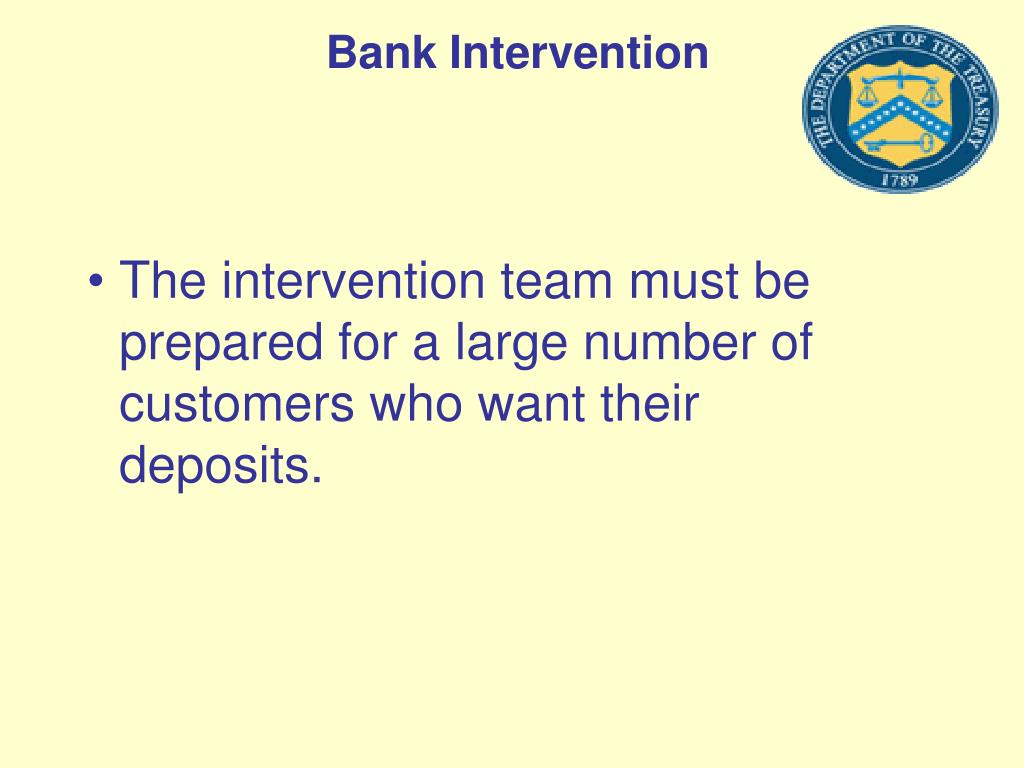 Bank Intervention

THE DEPARTMENT OF THE TREASURY
1789

• The intervention team must be prepared for a large number of customers who want their deposits.